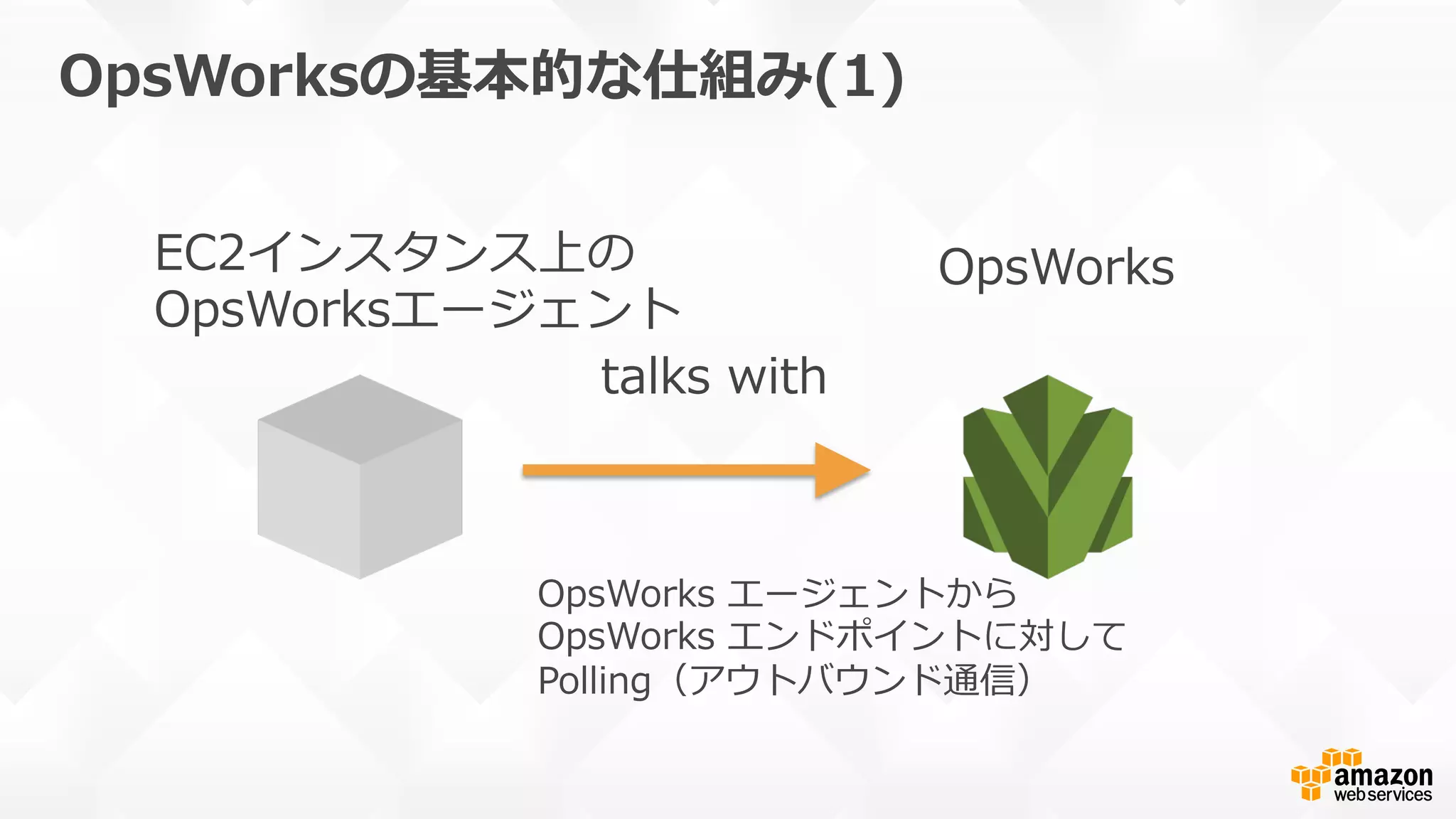 OpsWorksの基本的な仕組み(1)

EC2インスタンス上の OpsWorksエージェント

OpsWorks

talks with

OpsWorks エージェントから OpsWorks エンドポイントに対して Polling（アウトバウンド通信）

amazon web services